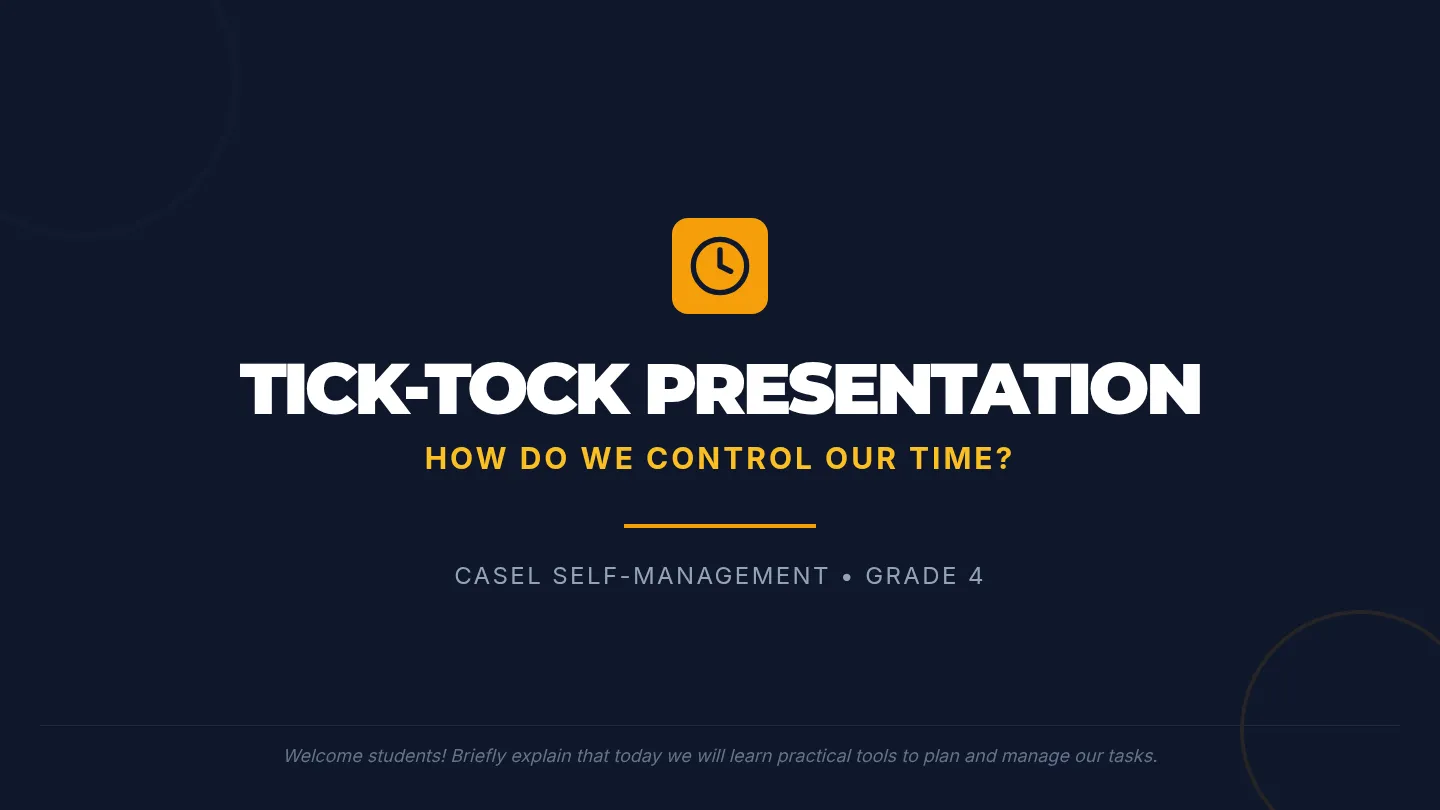 TICK-TOCK PRESENTATION

HOW DO WE CONTROL OUR TIME?

CASEL SELF-MANAGEMENT • GRADE 4

Welcome students! Briefly explain that today we will learn practical tools to plan and manage our tasks.